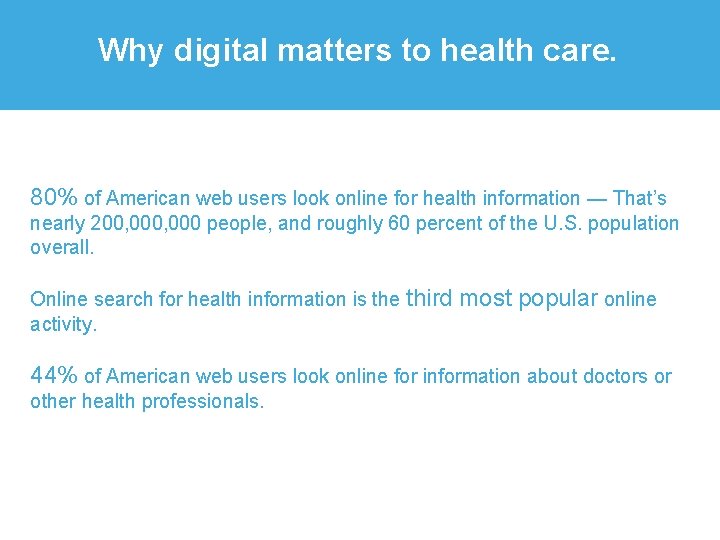 Why digital matters to health care.

80% of American web users look online for health information — That's nearly 200,000,000 people, and roughly 60 percent of the U.S. population overall.

Online search for health information is the third most popular online activity.

44% of American web users look online for information about doctors or other health professionals.